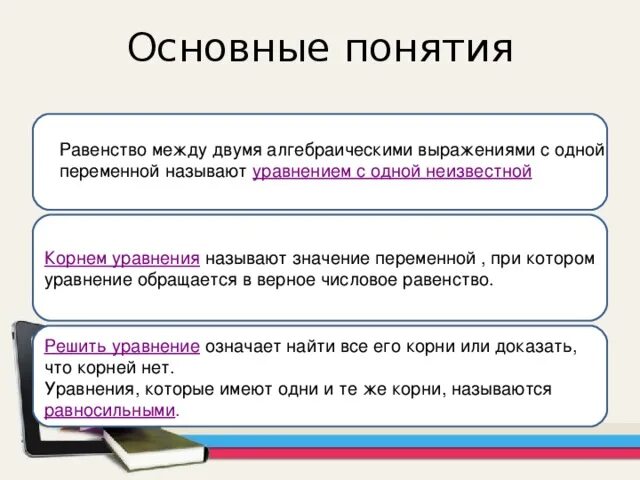 Основные понятия

Равенство между двумя алгебраическими выражениями с одной переменной называют уравнением с одной неизвестной

Корнем уравнения называют значение переменной , при котором уравнение обращается в верное числовое равенство.

Решить уравнение означает найти все его корни или доказать, что корней нет.
Уравнения, которые имеют одни и те же корни, называются равносильными.